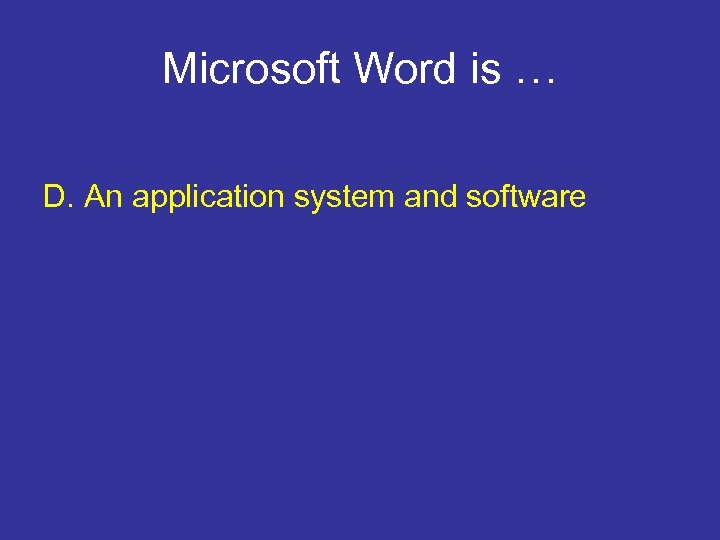 Microsoft Word is …

D. An application system and software